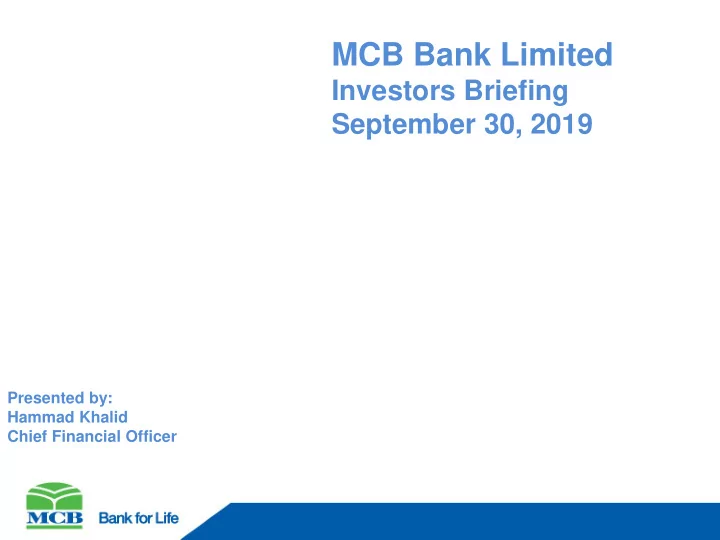 MCB Bank Limited
Investors Briefing
September 30, 2019

Presented by:
Hammad Khalid
Chief Financial Officer

MCB

Bank for Life